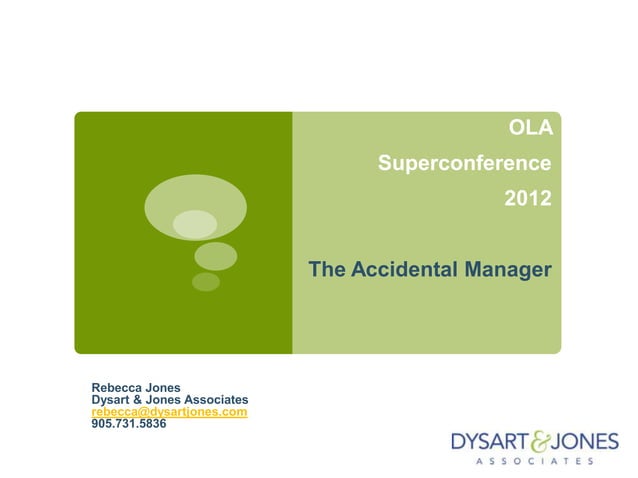 OLA
Superconference
2012

The Accidental Manager

Rebecca Jones
Dysart & Jones Associates
rebecca@dysartjones.com
905.731.5836

DYSART & JONES
ASSOCIATES